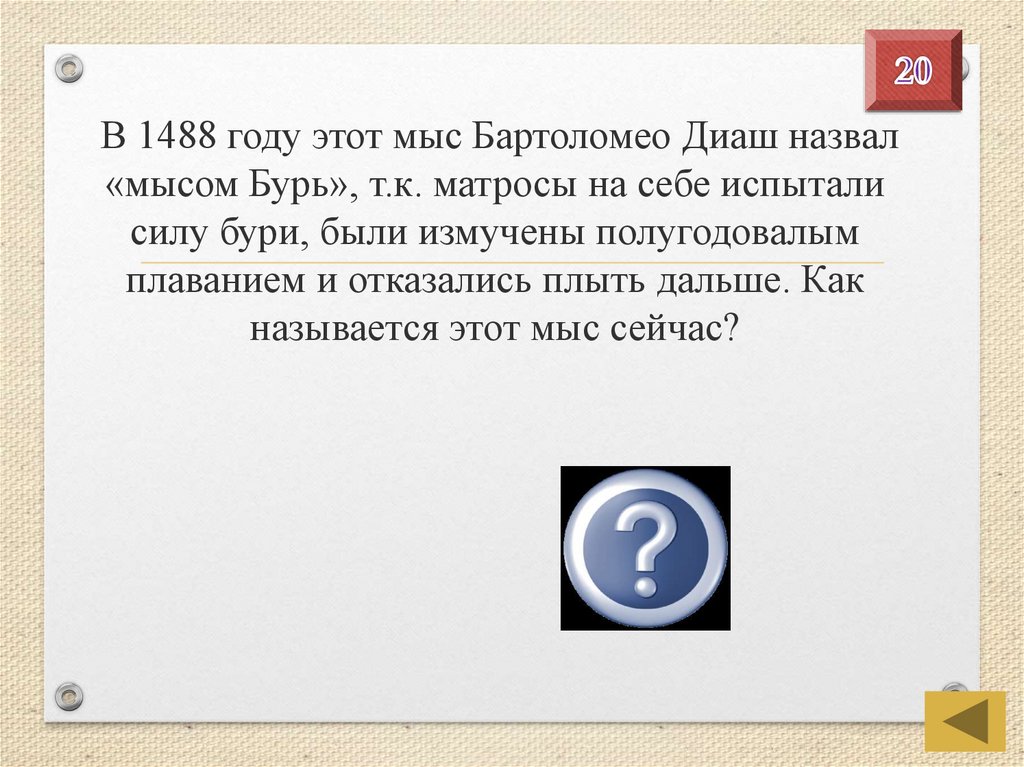 20

В 1488 году этот мыс Бартоломео Диаш назвал «мысом Бурь», т.к. матросы на себе испытали силу бури, были измучены полугодовалым плаванием и отказались плыть дальше. Как называется этот мыс сейчас?

?